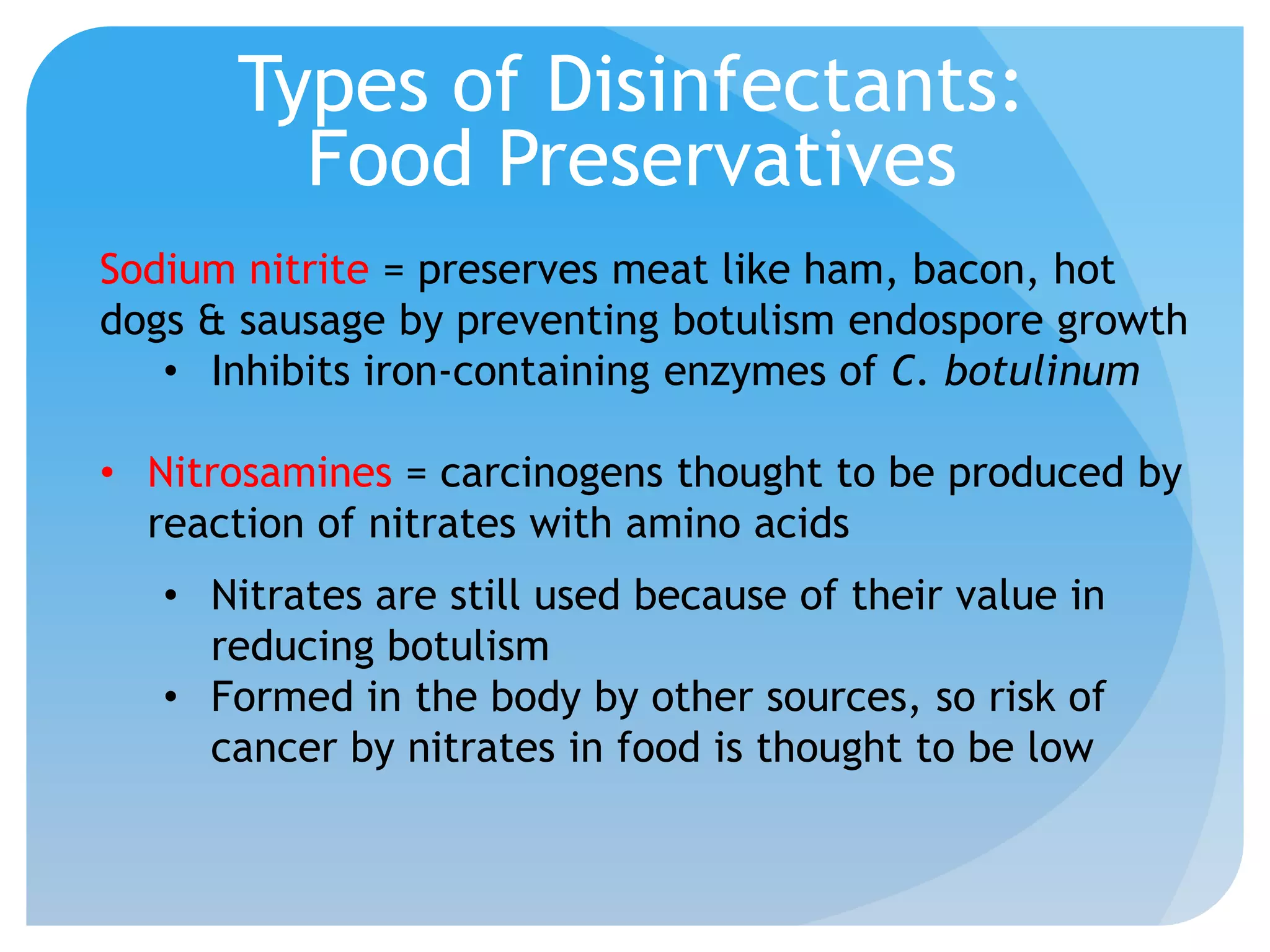 Types of Disinfectants: Food Preservatives

Sodium nitrite = preserves meat like ham, bacon, hot dogs & sausage by preventing botulism endospore growth

• Inhibits iron-containing enzymes of C. botulinum

• Nitrosamines = carcinogens thought to be produced by reaction of nitrates with amino acids

• Nitrates are still used because of their value in reducing botulism
• Formed in the body by other sources, so risk of cancer by nitrates in food is thought to be low